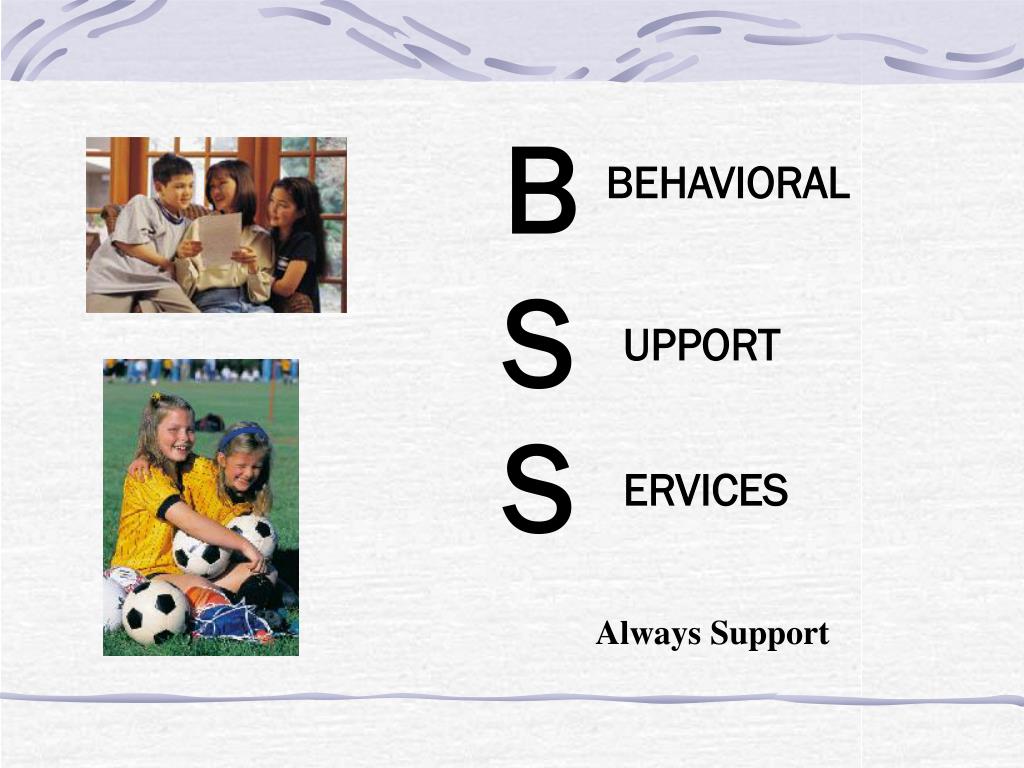 B BEHAVIORAL

S UPPORT

S ERVICES

Always Support